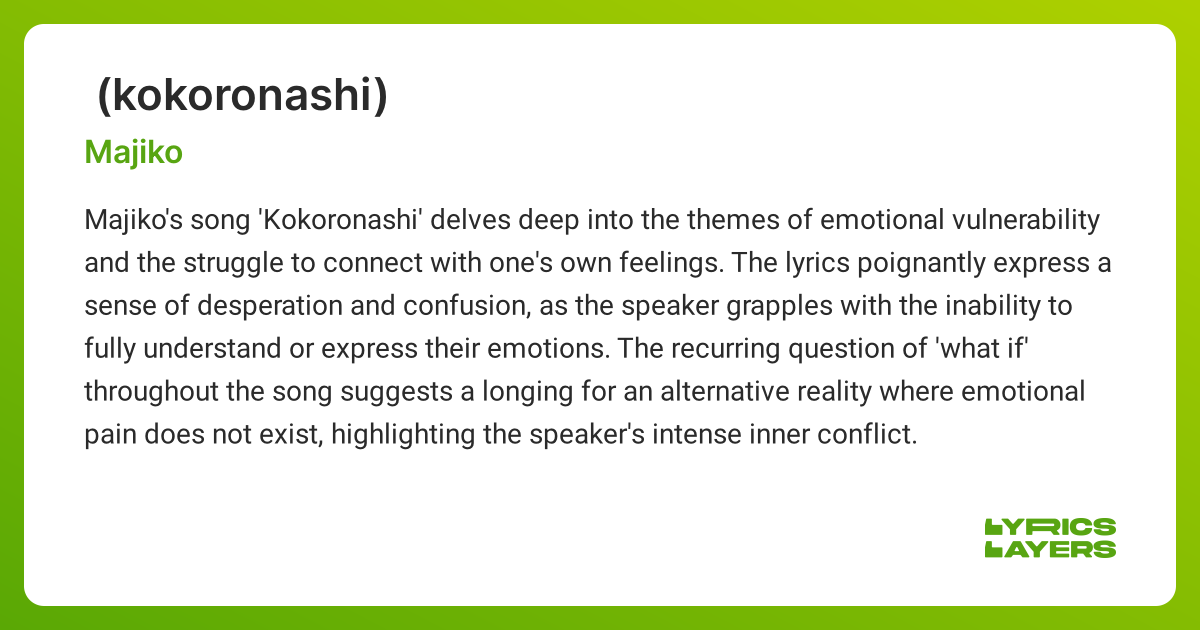 (kokoronashi)

Majiko

Majiko's song 'Kokoronashi' delves deep into the themes of emotional vulnerability and the struggle to connect with one's own feelings. The lyrics poignantly express a sense of desperation and confusion, as the speaker grapples with the inability to fully understand or express their emotions. The recurring question of 'what if' throughout the song suggests a longing for an alternative reality where emotional pain does not exist, highlighting the speaker's intense inner conflict.

LYRICS LAYERS